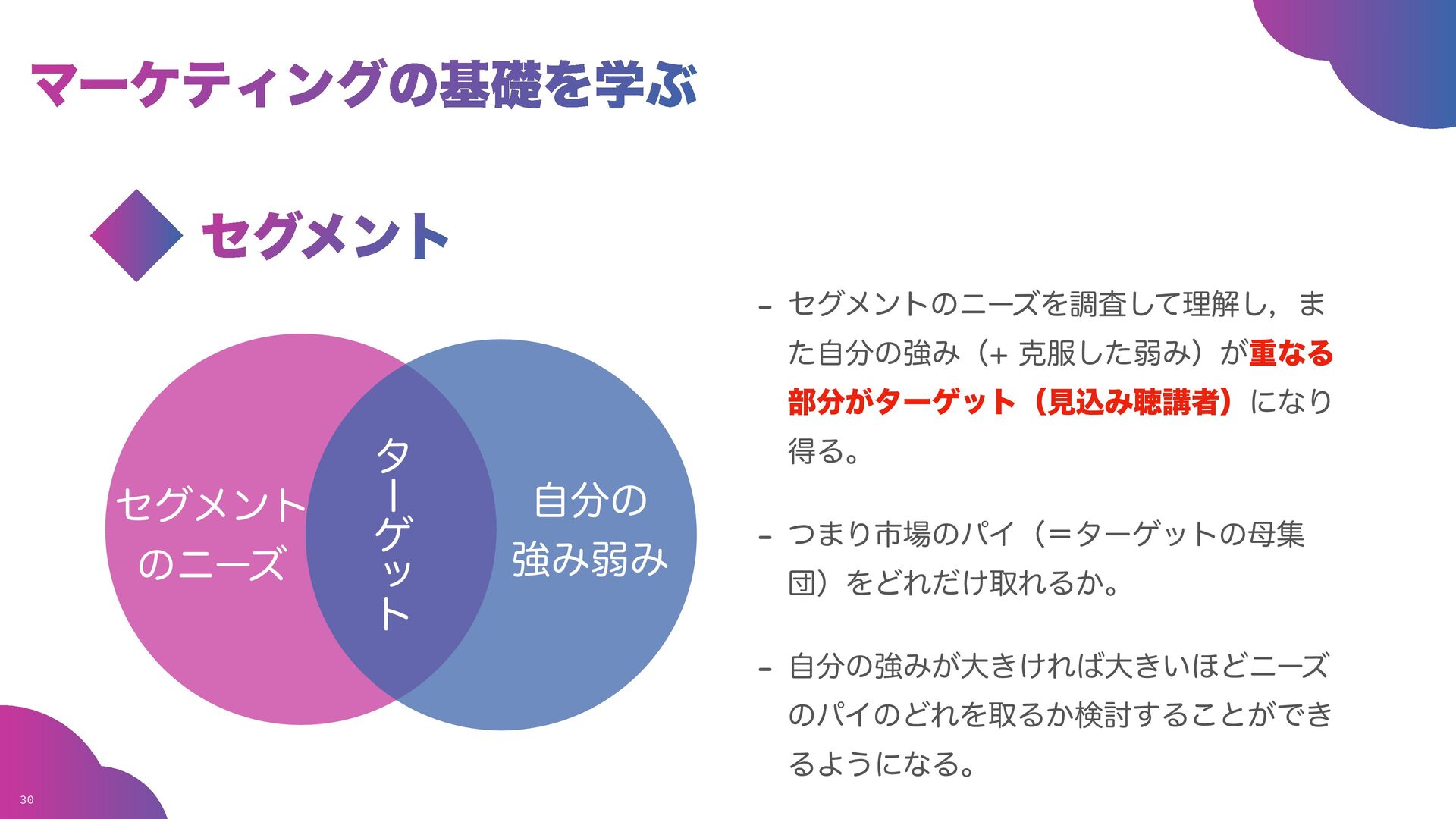 マーケティングの基礎を学ぶ

セグメント

セグメントのニーズ

ターゲット

自分の強み弱み

- セグメントのニーズを調査して理解し，また自分の強み（+ 克服した弱み）が重なる部分がターゲット（見込み聴講者）になり得る。

- つまり市場のパイ（＝ターゲットの母集団）をどれだけ取れるか。

- 自分の強みが大きければ大きいほどニーズのパイのどれを取るか検討することができるようになる。

30